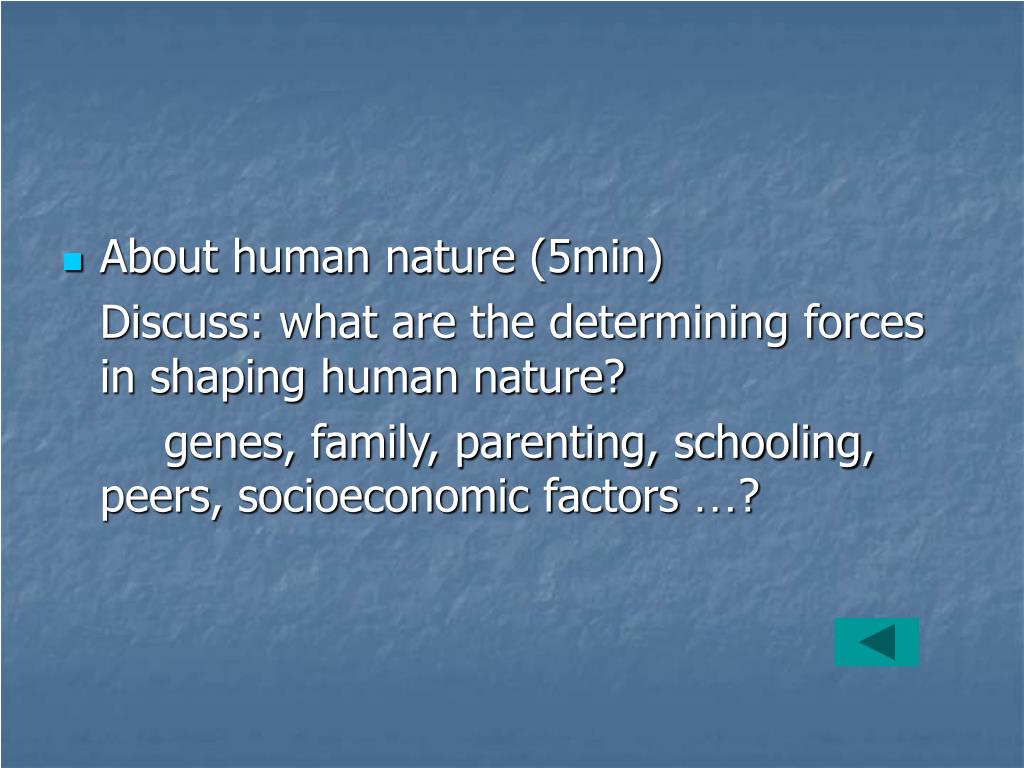 About human nature (5min)

Discuss: what are the determining forces in shaping human nature?

genes, family, parenting, schooling, peers, socioeconomic factors …?